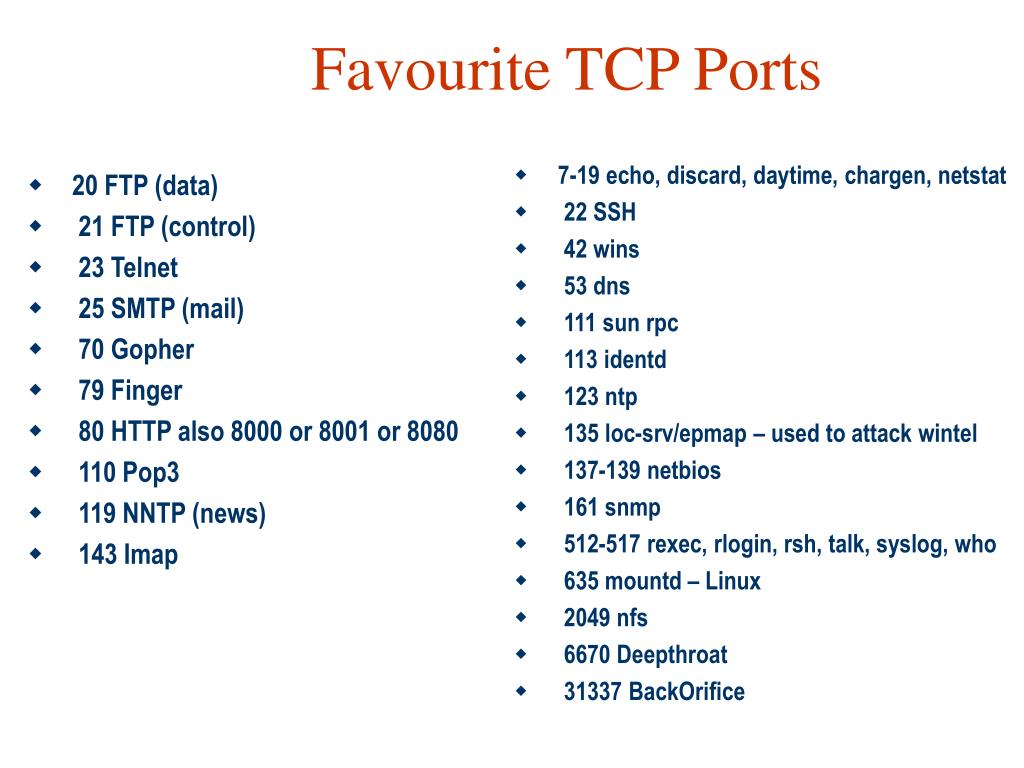 Favourite TCP Ports

- 20 FTP (data)
- 21 FTP (control)
- 23 Telnet
- 25 SMTP (mail)
- 70 Gopher
- 79 Finger
- 80 HTTP also 8000 or 8001 or 8080
- 110 Pop3
- 119 NNTP (news)
- 143 Imap

- 7-19 echo, discard, daytime, chargen, netstat
- 22 SSH
- 42 wins
- 53 dns
- 111 sun rpc
- 113 identd
- 123 ntp
- 135 loc-srv/epmap – used to attack wintel
- 137-139 netbios
- 161 snmp
- 512-517 rexec, rlogin, rsh, talk, syslog, who
- 635 mountd – Linux
- 2049 nfs
- 6670 Deepthroat
- 31337 BackOrifice